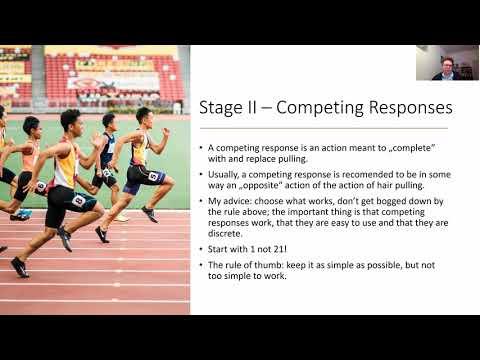 Stage II – Competing Responses

• A competing response is an action meant to „complete" with and replace pulling.

• Usually, a competing response is recomended to be in some way an „opposite" action of the action of hair pulling.

• My advice: choose what works, don't get bogged down by the rule above; the important thing is that competing responses work, that they are easy to use and that they are discrete.

• Start with 1 not 21!

• The rule of thumb: keep it as simple as possible, but not too simple to work.